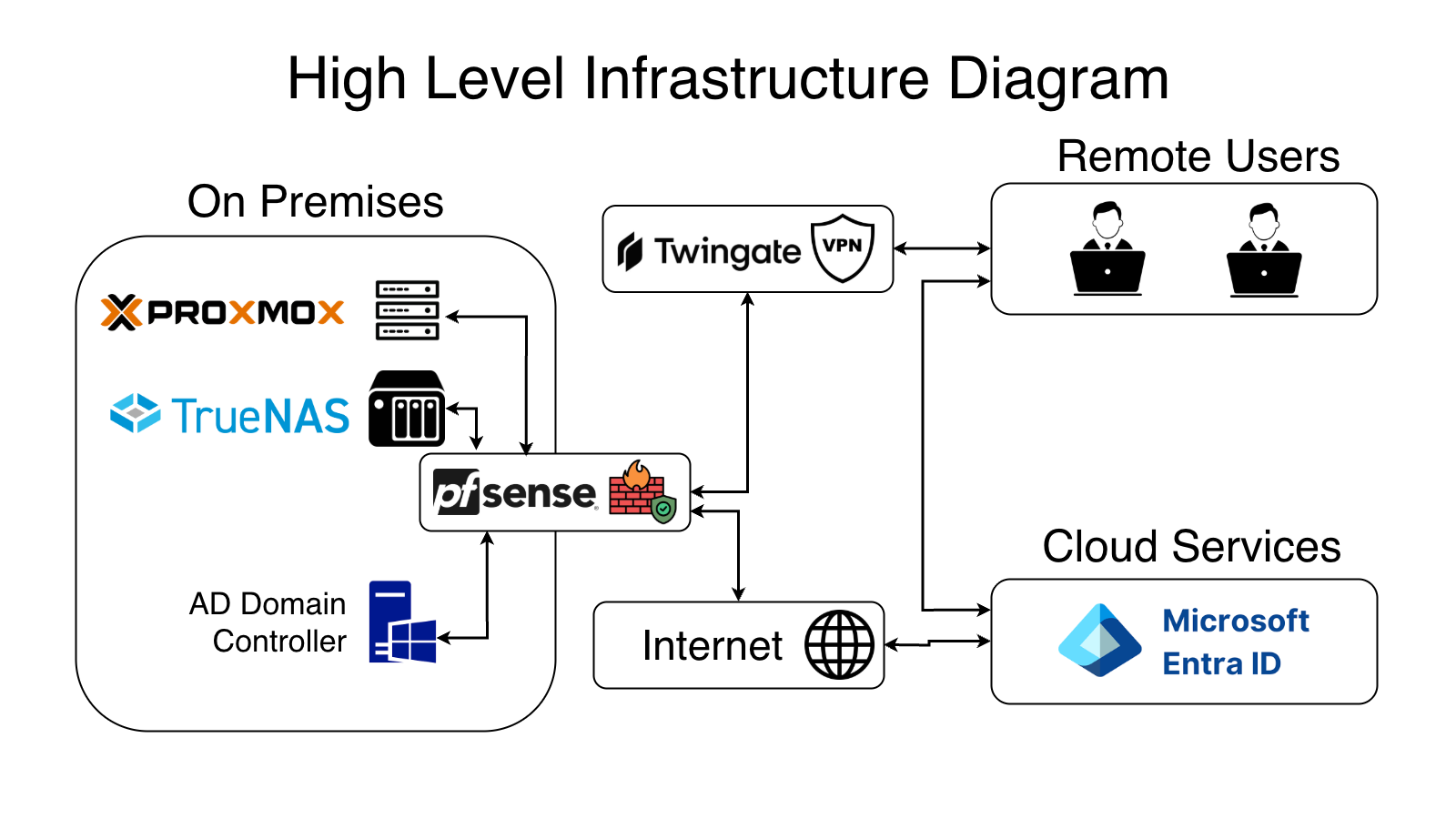 High Level Infrastructure Diagram

On Premises

PROXMOX

TrueNAS

pfsense

AD Domain Controller

Twingate VPN

Internet

Remote Users

Cloud Services

Microsoft Entra ID